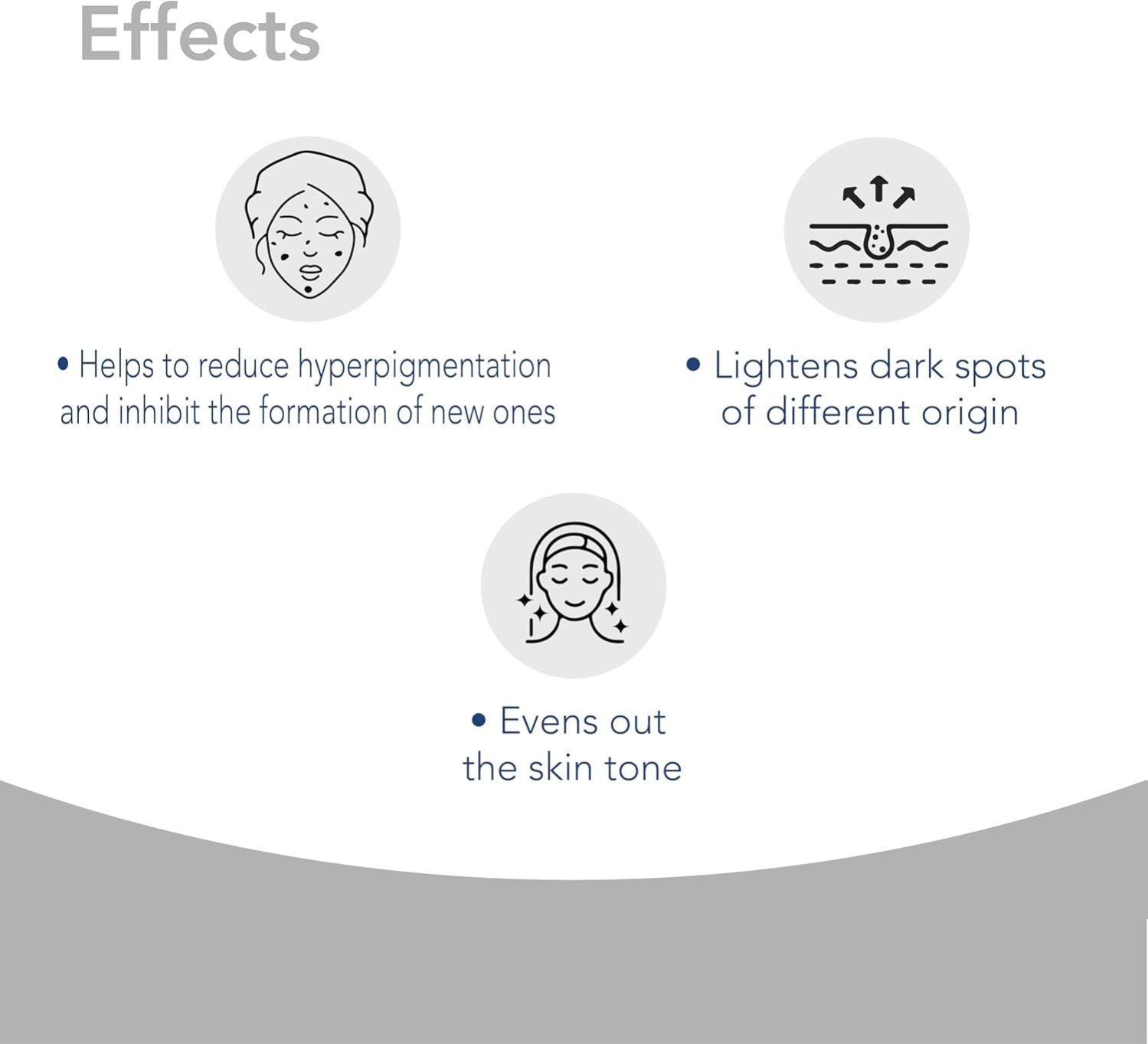 Effects

• Helps to reduce hyperpigmentation and inhibit the formation of new ones

• Lightens dark spots of different origin

• Evens out the skin tone